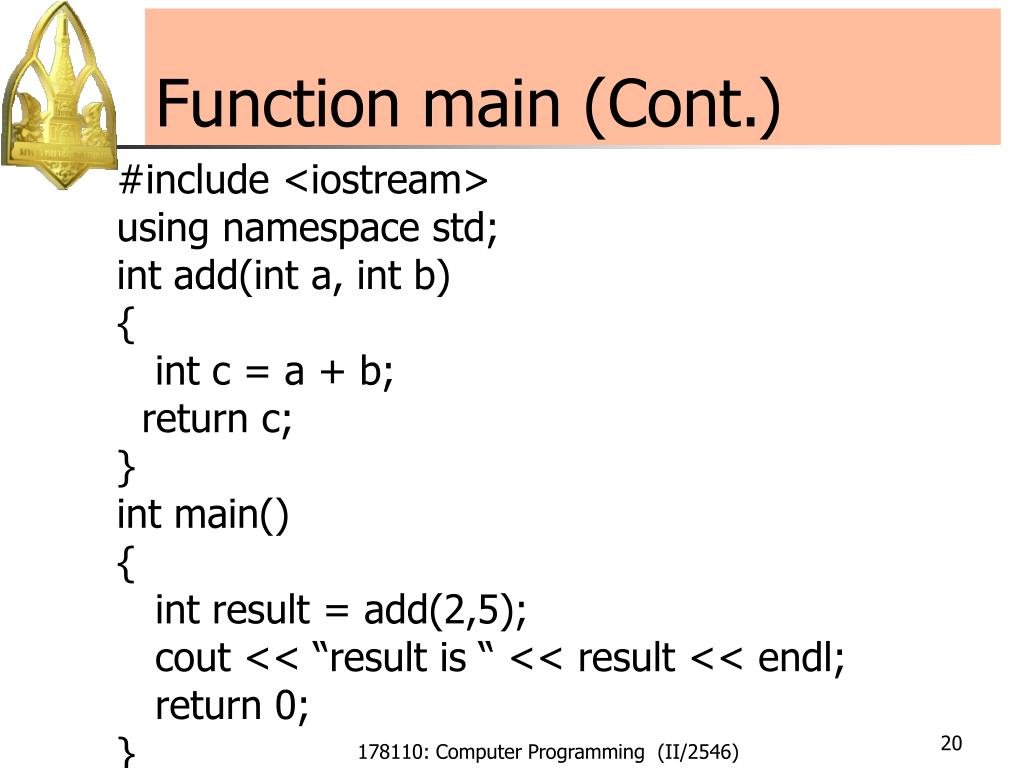 Function main (Cont.)

#include <iostream>
using namespace std;
int add(int a, int b)
{
int c = a + b;
return c;
}
int main()
{
int result = add(2,5);
cout << “result is “ << result << endl;
return 0;
}

178110: Computer Programming (II/2546)

20